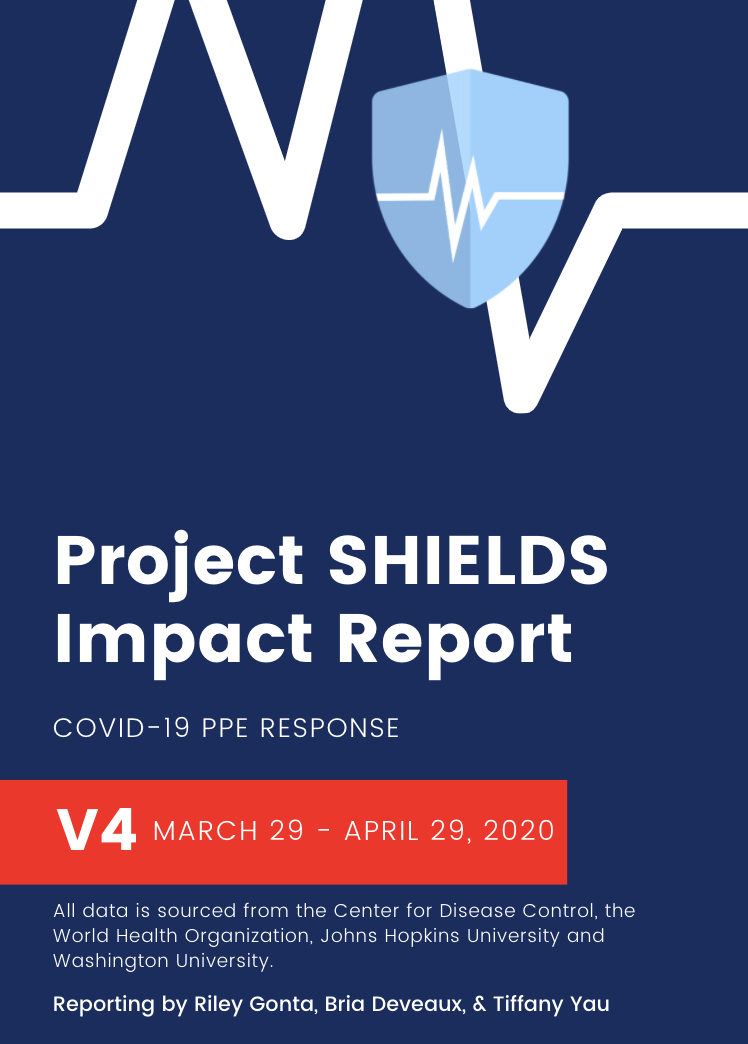 Project SHIELDS Impact Report

COVID-19 PPE RESPONSE

V4 MARCH 29 - APRIL 29, 2020

All data is sourced from the Center for Disease Control, the World Health Organization, Johns Hopkins University and Washington University.

Reporting by Riley Gonta, Bria Deveaux, & Tiffany Yau